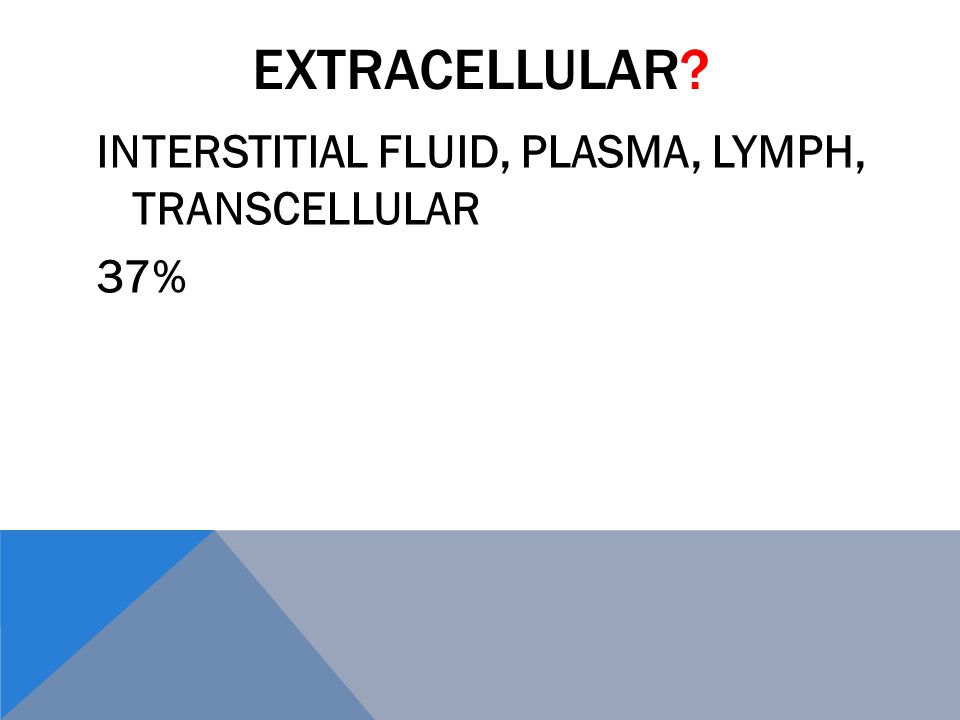 EXTRACELLULAR?

INTERSTITIAL FLUID, PLASMA, LYMPH, TRANSCELLULAR

37%